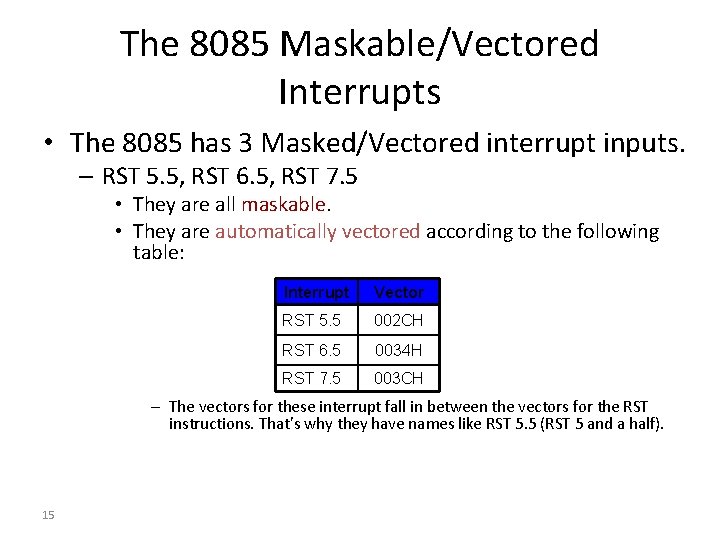 The 8085 Maskable/Vectored Interrupts

• The 8085 has 3 Masked/Vectored interrupt inputs.
– RST 5.5, RST 6.5, RST 7.5
• They are all maskable.
• They are automatically vectored according to the following table:

| Interrupt | Vector |
|---|---|
| RST 5.5 | 002CH |
| RST 6.5 | 0034H |
| RST 7.5 | 003CH |

– The vectors for these interrupt fall in between the vectors for the RST instructions. That's why they have names like RST 5.5 (RST 5 and a half).

15